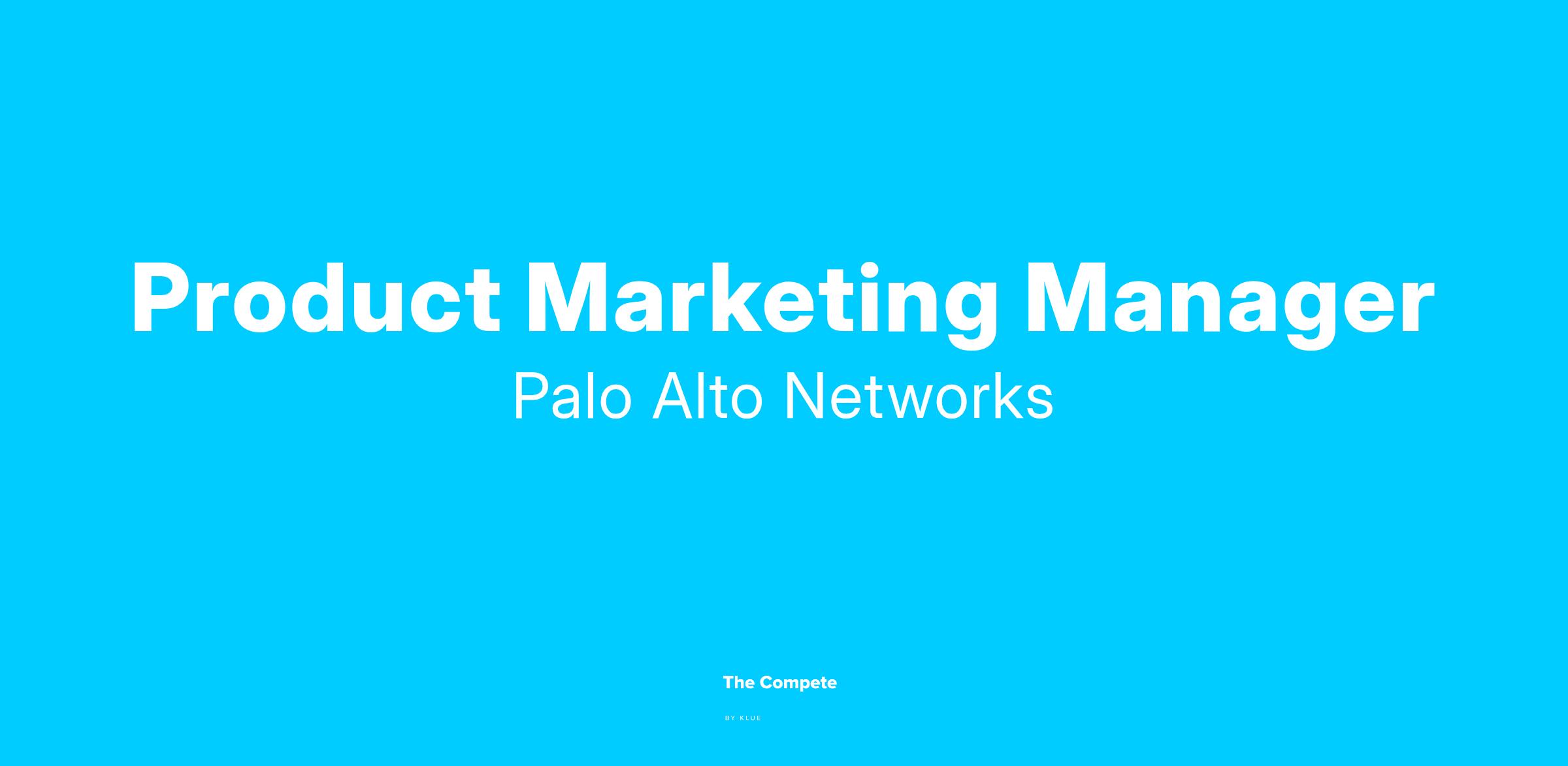 Product Marketing Manager
Palo Alto Networks

The Compete
BY KLUE